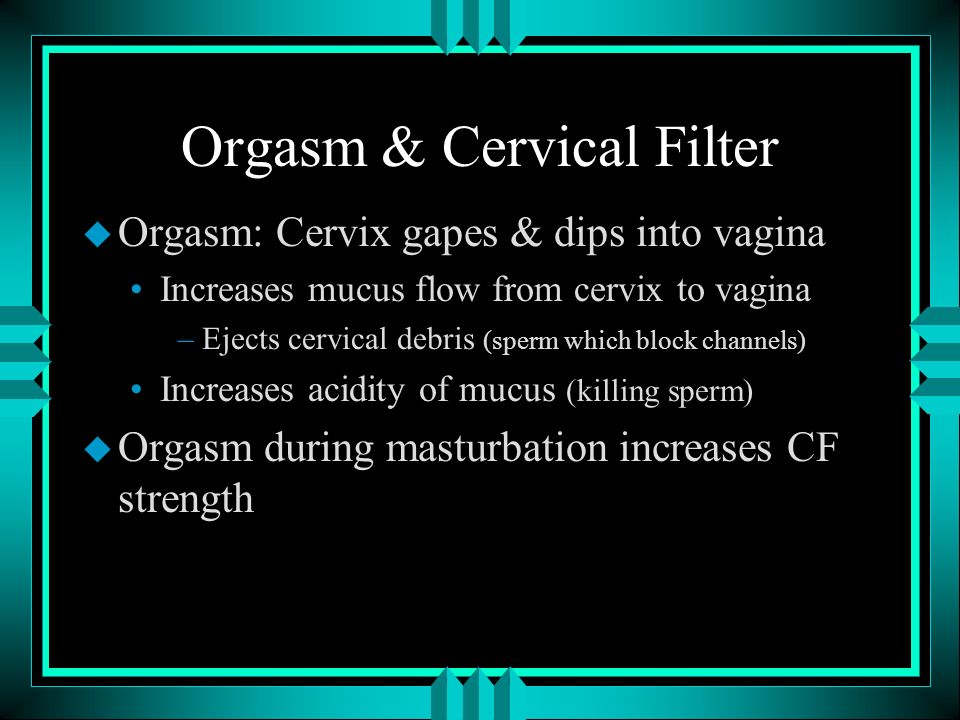 Orgasm & Cervical Filter

Orgasm: Cervix gapes & dips into vagina

• Increases mucus flow from cervix to vagina

– Ejects cervical debris (sperm which block channels)

• Increases acidity of mucus (killing sperm)

Orgasm during masturbation increases CF strength